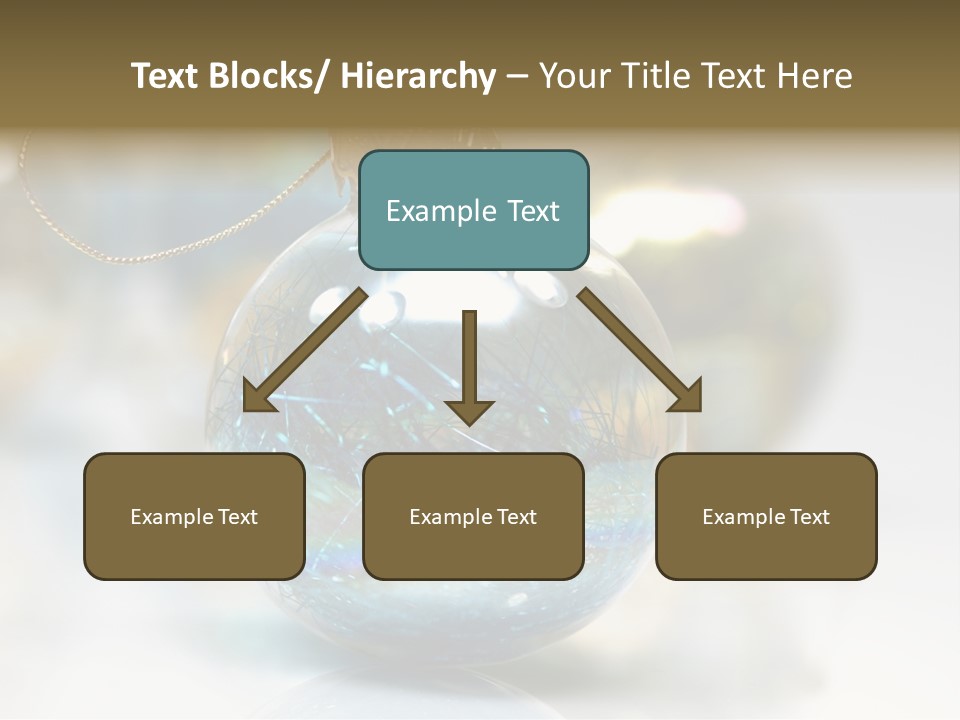 Text Blocks/ Hierarchy – Your Title Text Here

Example Text

Example Text

Example Text

Example Text